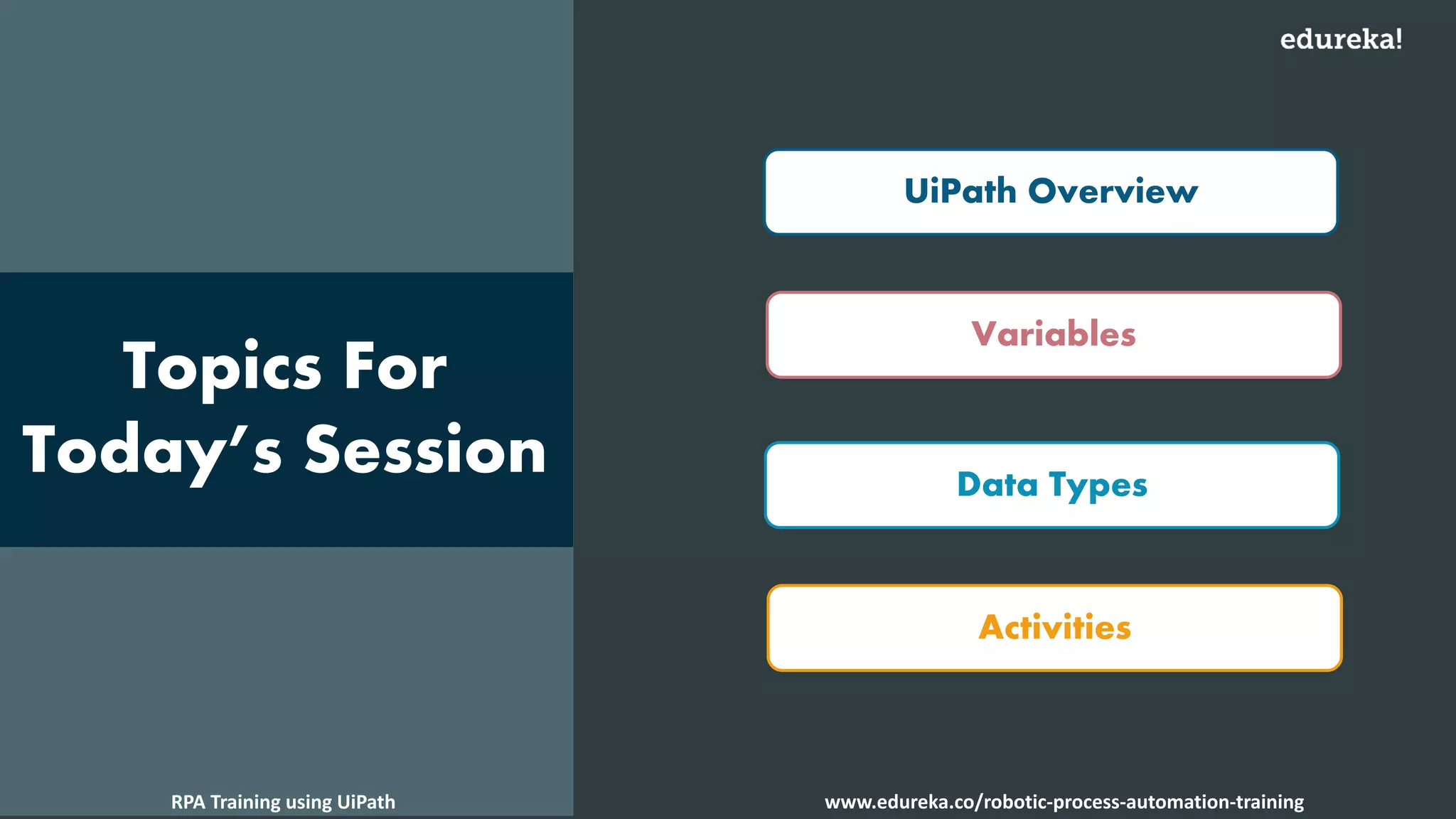 edureka!

Topics For Today's Session

UiPath Overview

Variables

Data Types

Activities

RPA Training using UiPath

www.edureka.co/robotic-process-automation-training